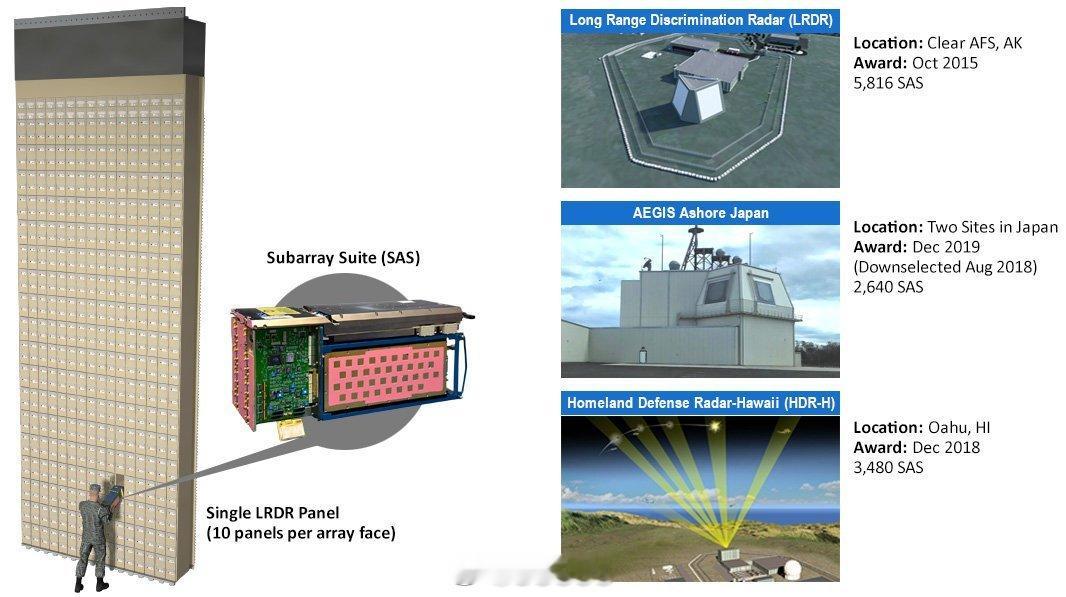 Subarray Suite (SAS)

Single LRDR Panel
(10 panels per array face)

Long Range Discrimination Radar (LRDR)

Location: Clear AFS, AK
Award: Oct 2015
5,816 SAS

AEGIS Ashore Japan

Location: Two Sites in Japan
Award: Dec 2019
(Downselected Aug 2018)
2,640 SAS

Homeland Defense Radar-Hawaii (HDR-H)

Location: Oahu, HI
Award: Dec 2018
3,480 SAS